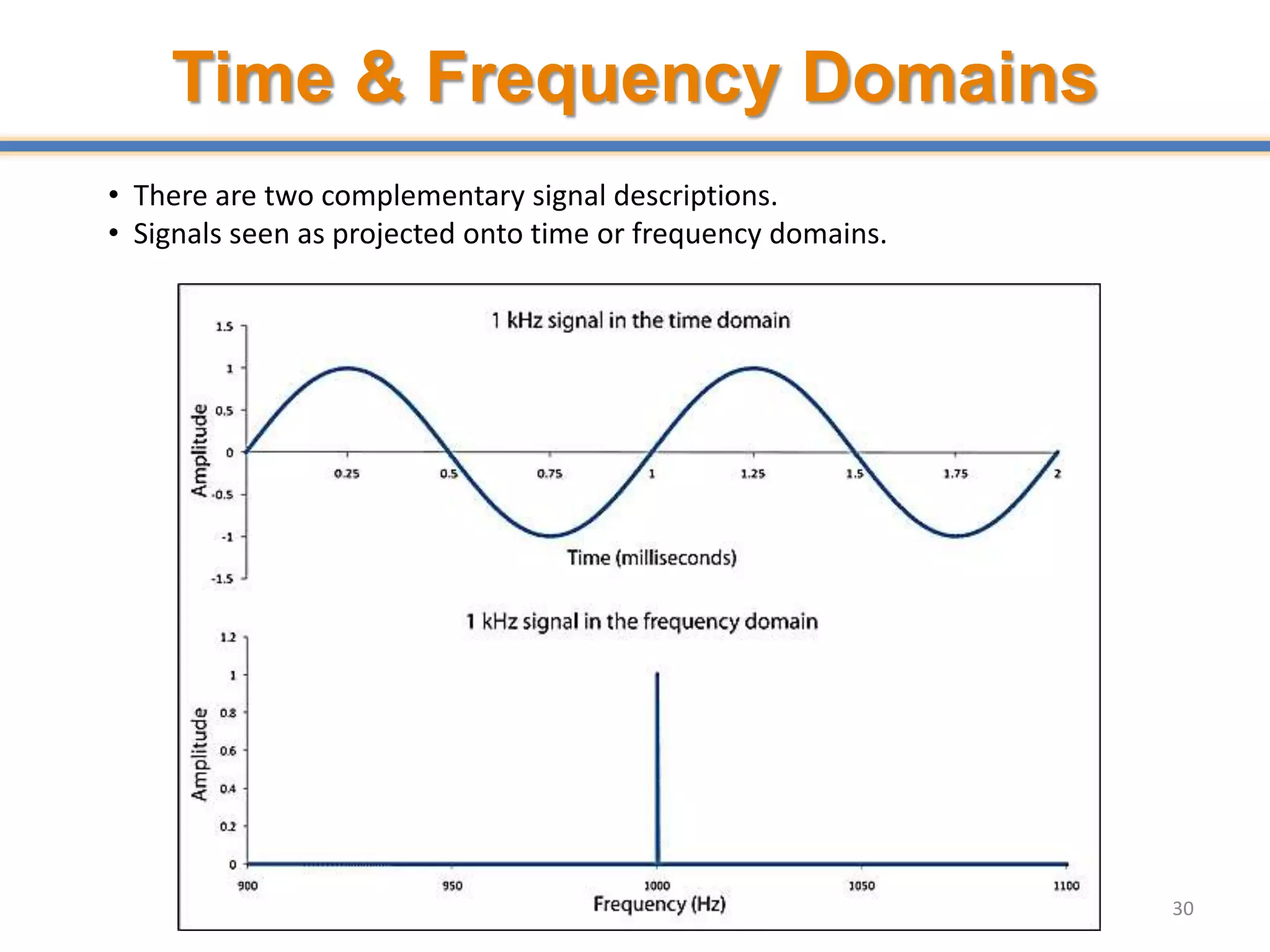 Time & Frequency Domains

• There are two complementary signal descriptions.
• Signals seen as projected onto time or frequency domains.

1 kHz signal in the time domain

1.5
1
0.5
0
-0.5
-1
-1.5

Amplitude

0.25 0.5 0.75 1 1.25 1.5 1.75 2

Time (milliseconds)

1 kHz signal in the frequency domain

1.2
1
0.8
0.6
0.4
0.2
0

Amplitude

900 950 1000 1050 1100

Frequency (Hz)

30